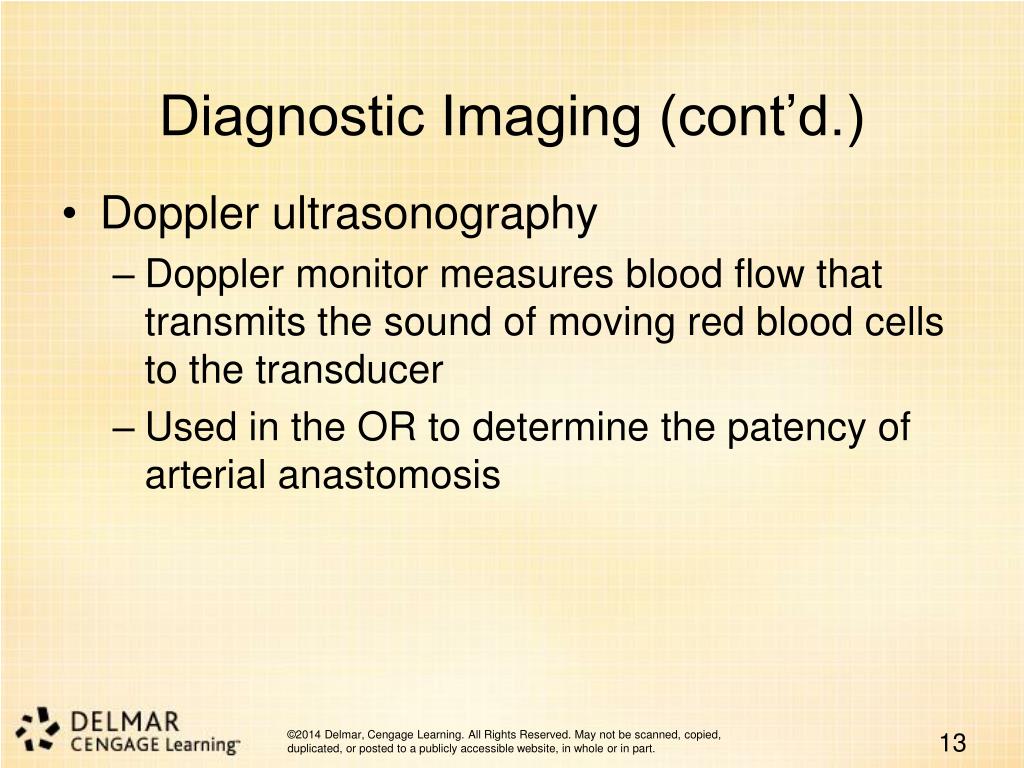 Diagnostic Imaging (cont’d.)

• Doppler ultrasonography

– Doppler monitor measures blood flow that transmits the sound of moving red blood cells to the transducer

– Used in the OR to determine the patency of arterial anastomosis

DELMAR
CENGAGE Learning™

©2014 Delmar, Cengage Learning. All Rights Reserved. May not be scanned, copied, duplicated, or posted to a publicly accessible website, in whole or in part.

13